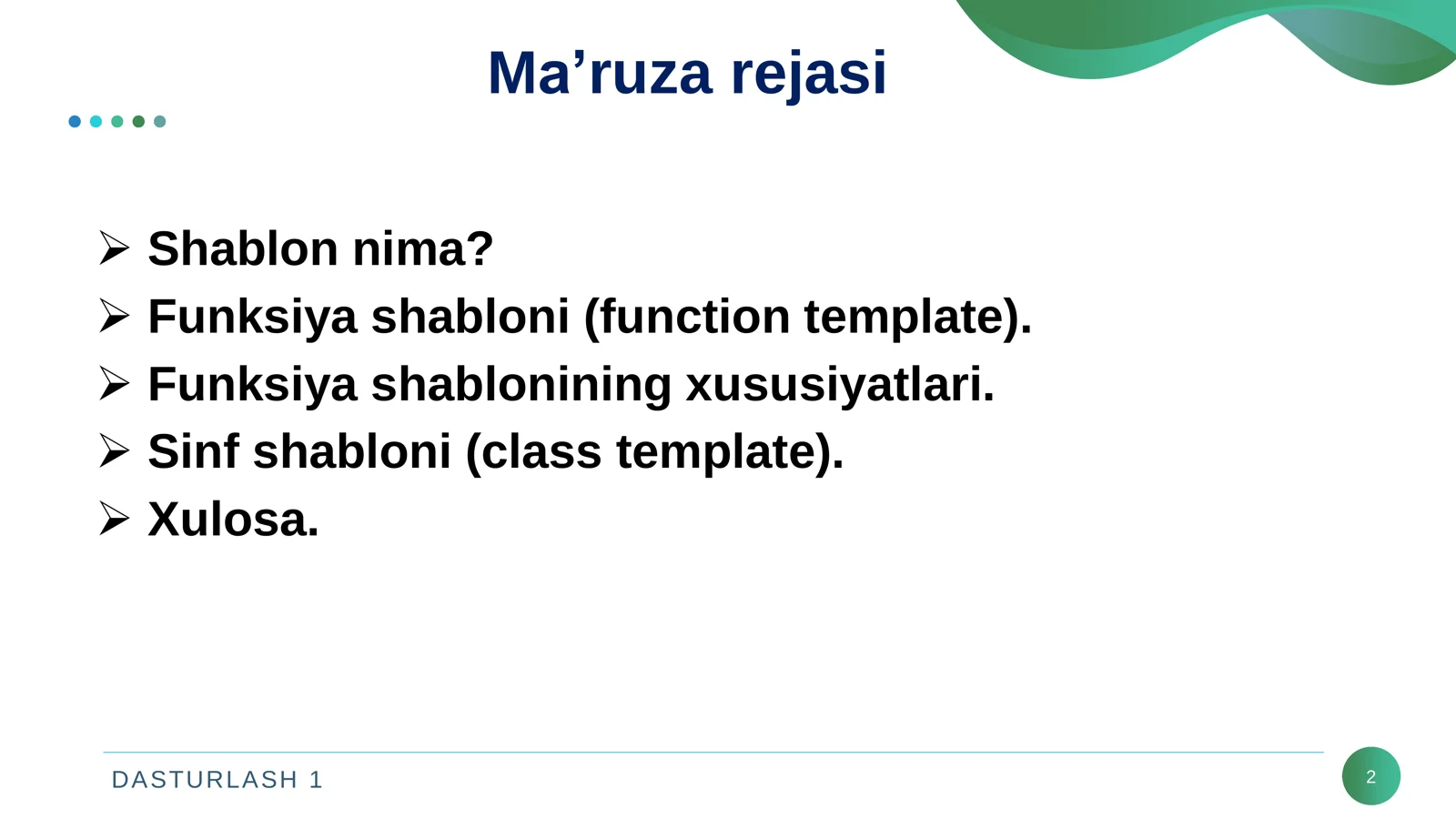 Ma’ruza rejasi

➢ Shablon nima?
➢ Funksiya shabloni (function template).
➢ Funksiya shablonining xususiyatlari.
➢ Sinf shabloni (class template).
➢ Xulosa.

DASTURLASH 1

2